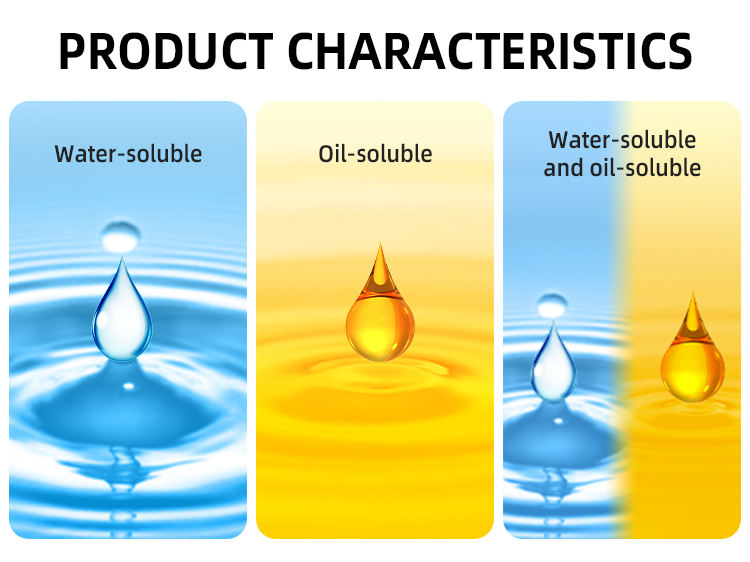 PRODUCT CHARACTERISTICS

Water-soluble

Oil-soluble

Water-soluble and oil-soluble